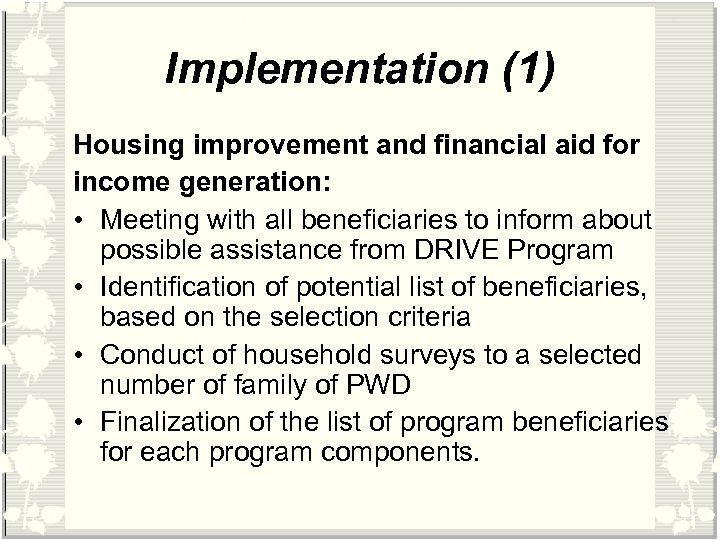 Implementation (1)

Housing improvement and financial aid for income generation:

• Meeting with all beneficiaries to inform about possible assistance from DRIVE Program
• Identification of potential list of beneficiaries, based on the selection criteria
• Conduct of household surveys to a selected number of family of PWD
• Finalization of the list of program beneficiaries for each program components.